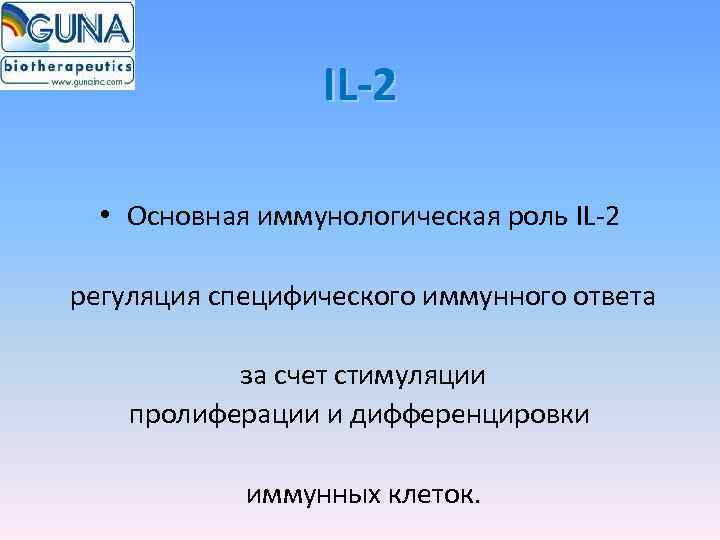 GUNA
biotherapeutics
www.gunainc.com

IL-2

• Основная иммунологическая роль IL-2

регуляция специфического иммунного ответа

за счет стимуляции
пролиферации и дифференцировки

иммунных клеток.